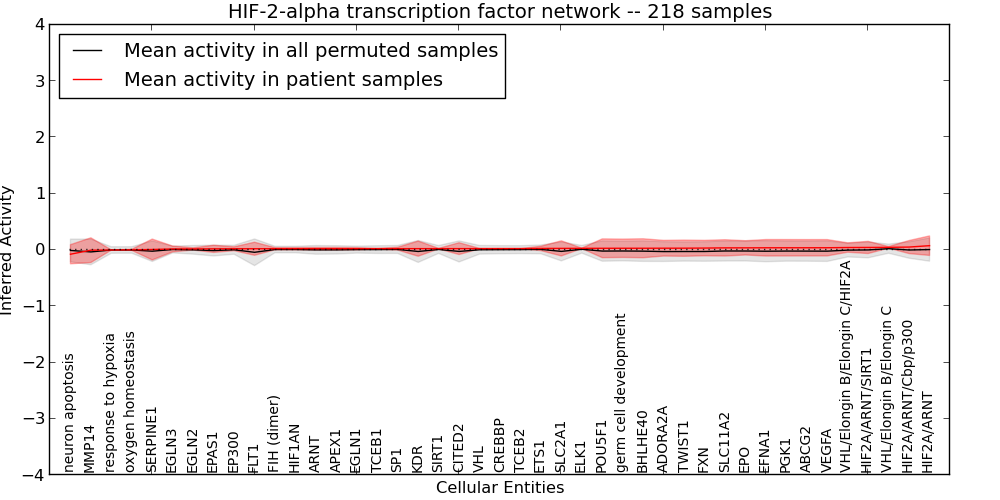 HIF-2-alpha transcription factor network -- 218 samples

Mean activity in all permuted samples
Mean activity in patient samples

Inferred Activity

4
3
2
1
0
−1
−2
−3
−4

neuron apoptosis
MMP14
response to hypoxia
oxygen homeostasis
SERPINE1
EGLN3
EGLN2
EPAS1
EP300
FLT1
FIH (dimer)
HIF1AN
ARNT
APEX1
EGLN1
TCEB1
SP1
KDR
SIRT1
CITED2
VHL
CREBBP
TCEB2
ETS1
SLC2A1
ELK1
POU5F1
germ cell development
BHLHE40
ADORA2A
TWIST1
FXN
SLC11A2
EPO
EFNA1
PGK1
ABCG2
VEGFA
VHL/Elongin B/Elongin C/HIF2A
HIF2A/ARNT/SIRT1
VHL/Elongin B/Elongin C
HIF2A/ARNT/Cbp/p300
HIF2A/ARNT

Cellular Entities